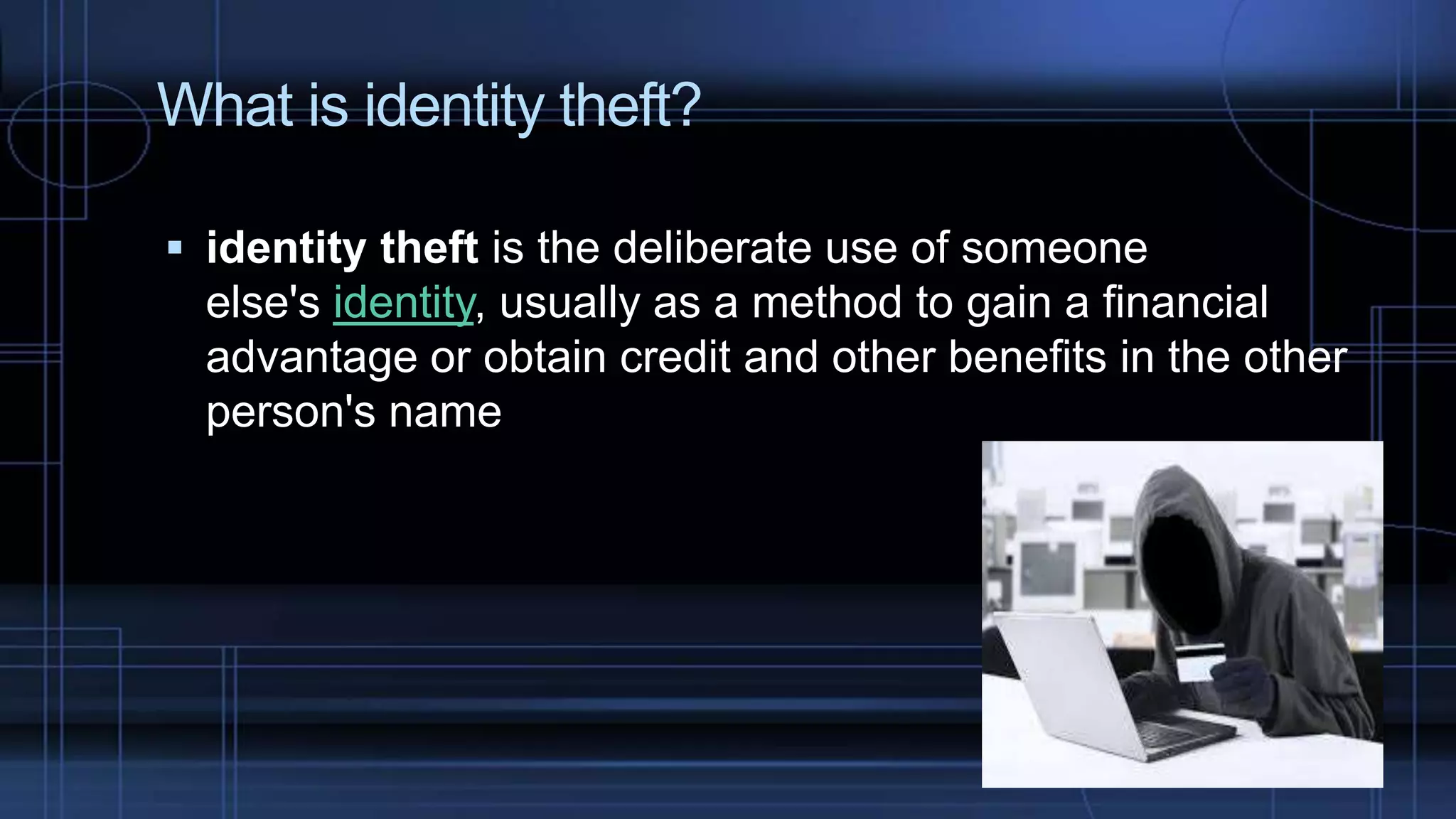 What is identity theft?

▪ identity theft is the deliberate use of someone else's identity, usually as a method to gain a financial advantage or obtain credit and other benefits in the other person's name